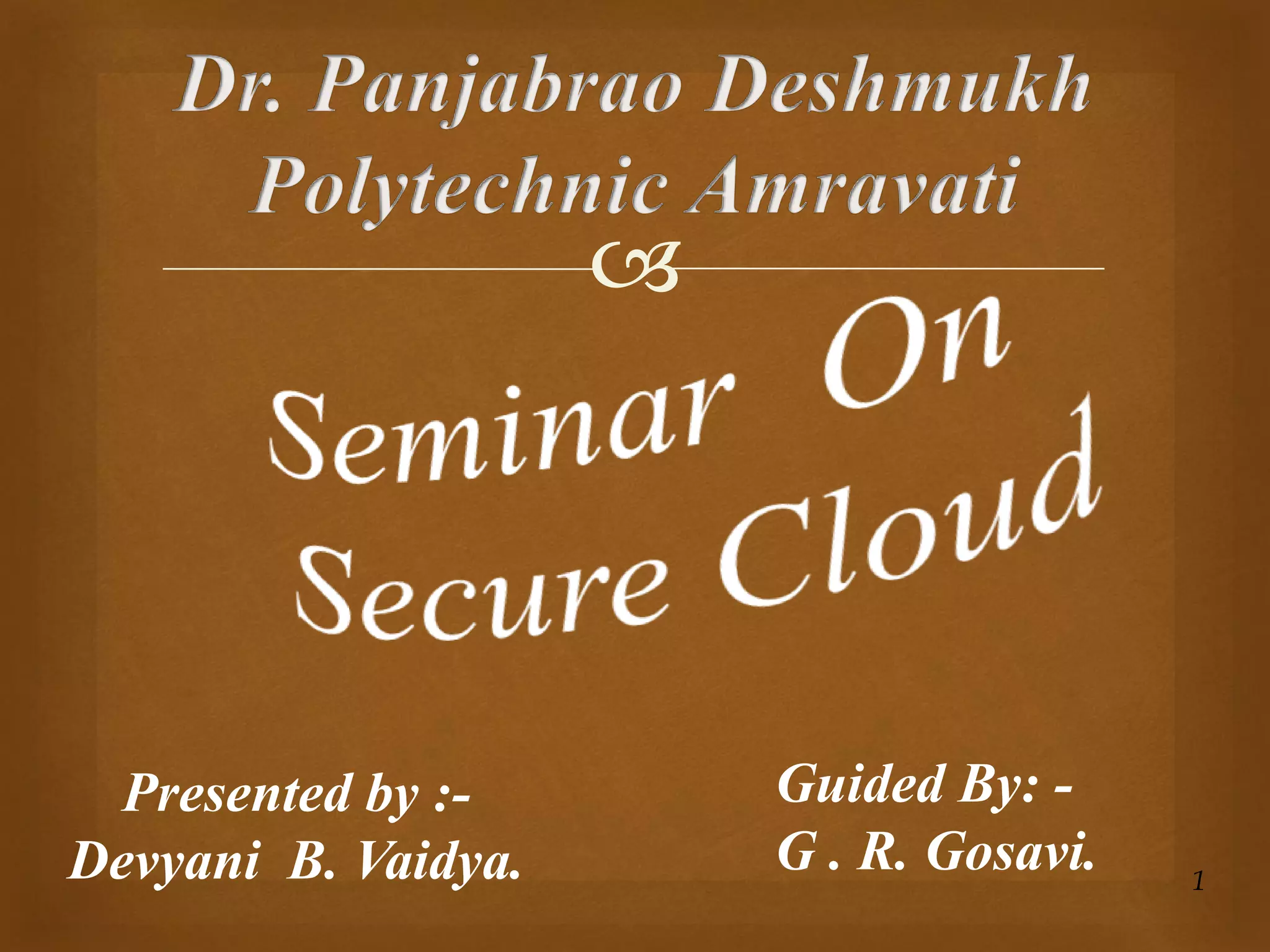 Dr. Panjabrao Deshmukh Polytechnic Amravati

Seminar On Secure Cloud

Presented by :-
Devyani B. Vaidya.

Guided By: -
G . R. Gosavi.

1